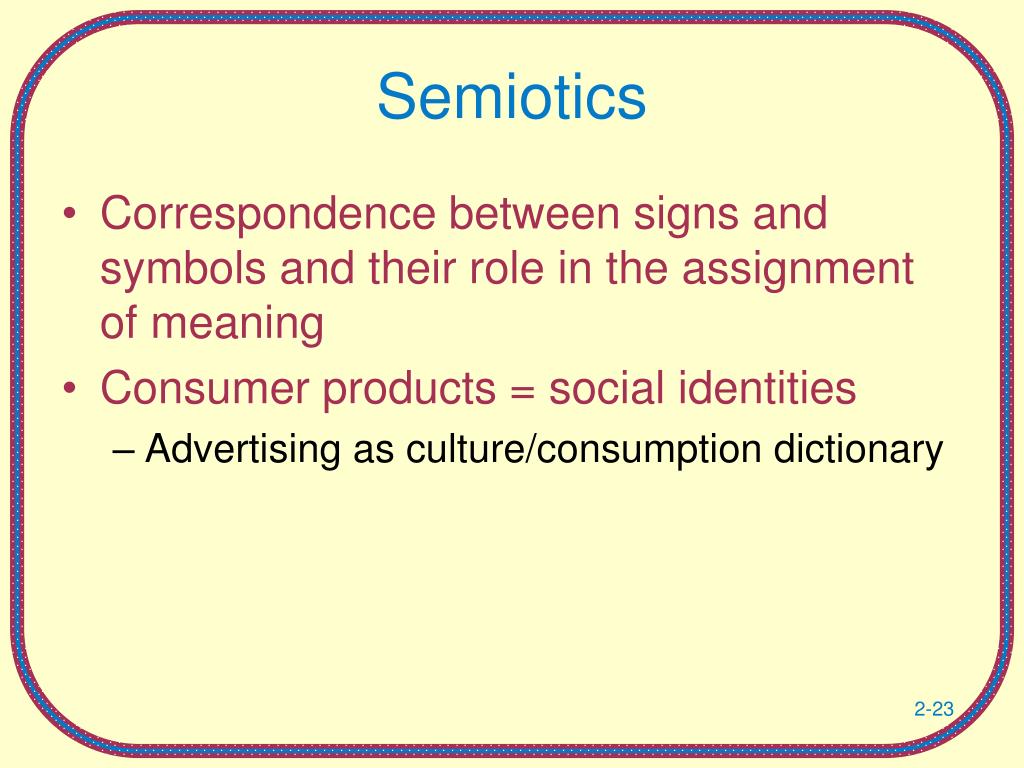 Semiotics

• Correspondence between signs and symbols and their role in the assignment of meaning
• Consumer products = social identities
– Advertising as culture/consumption dictionary

2-23